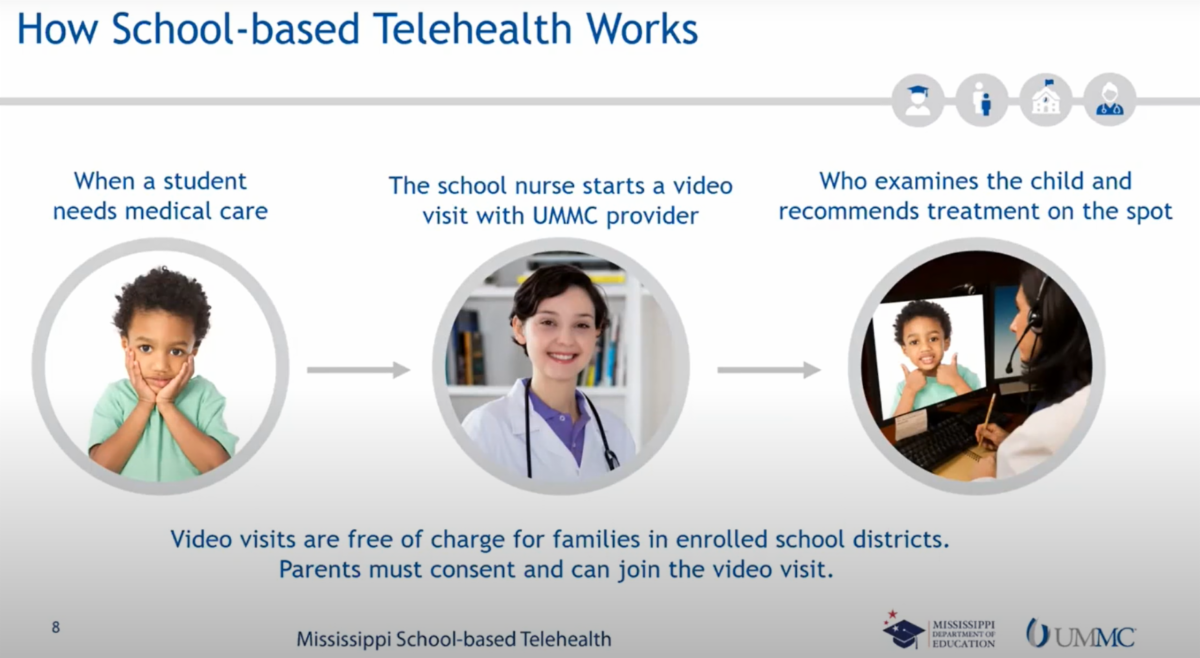 How School-based Telehealth Works

When a student needs medical care

The school nurse starts a video visit with UMMC provider

Who examines the child and recommends treatment on the spot

Video visits are free of charge for families in enrolled school districts. Parents must consent and can join the video visit.

8

Mississippi School-based Telehealth

MISSISSIPPI DEPARTMENT OF EDUCATION

UMMC